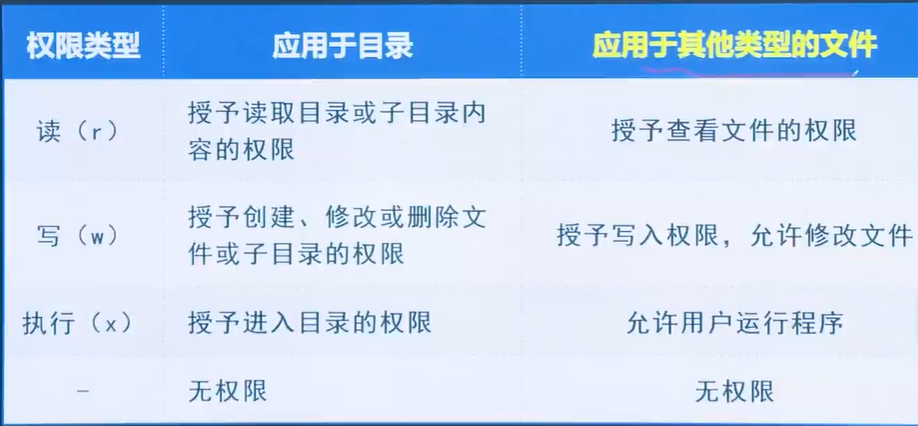 | 权限类型 | 应用于目录 | 应用于其他类型的文件 |
|---|---|---|
| 读（r） | 授予读取目录或子目录内容的权限 | 授予查看文件的权限 |
| 写（w） | 授予创建、修改或删除文件或子目录的权限 | 授予写入权限，允许修改文件 |
| 执行（x） | 授予进入目录的权限 | 允许用户运行程序 |
| - | 无权限 | 无权限 |